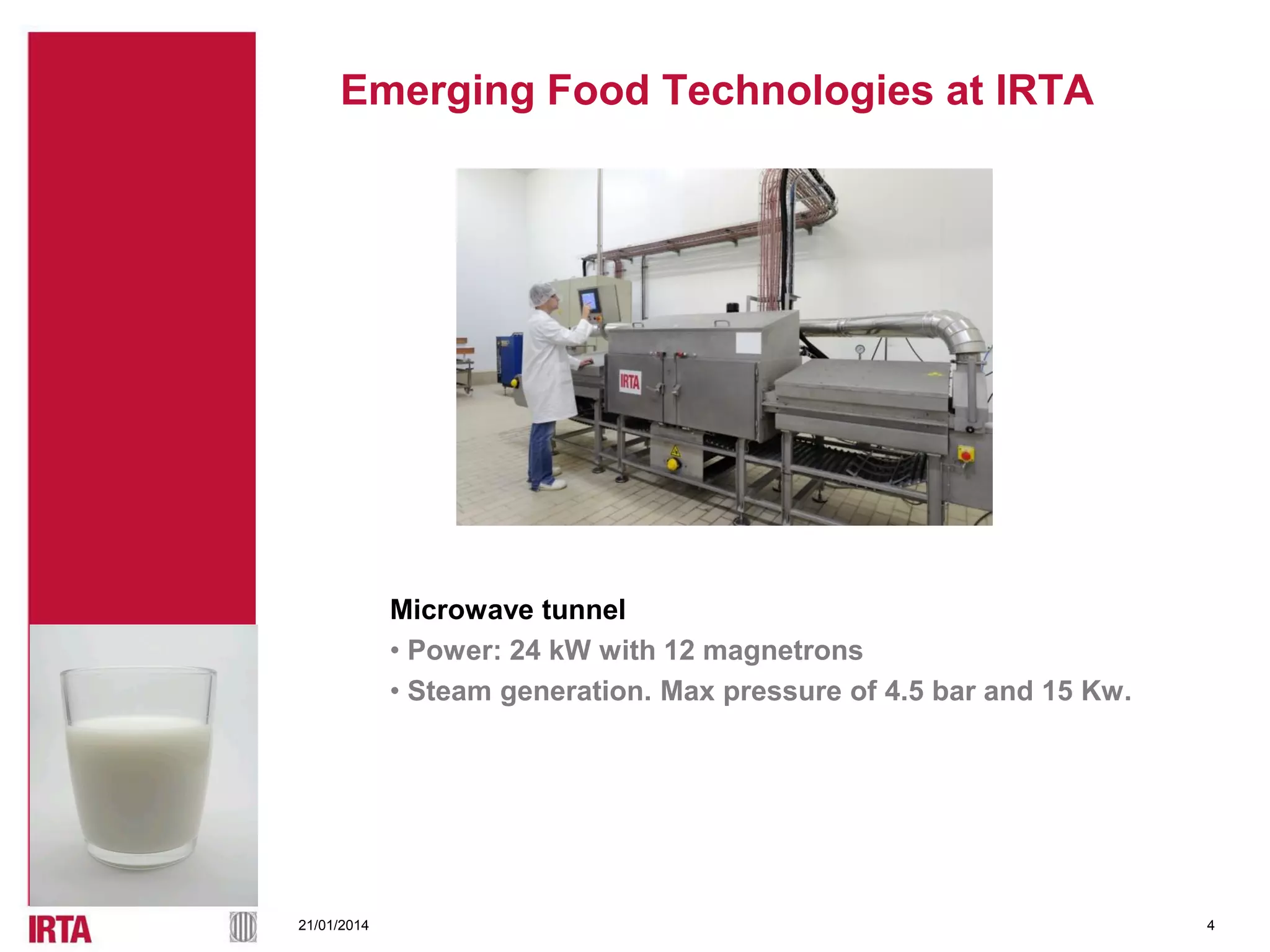 Emerging Food Technologies at IRTA

IRTA

Microwave tunnel

• Power: 24 kW with 12 magnetrons

• Steam generation. Max pressure of 4.5 bar and 15 Kw.

IRTA

21/01/2014

4